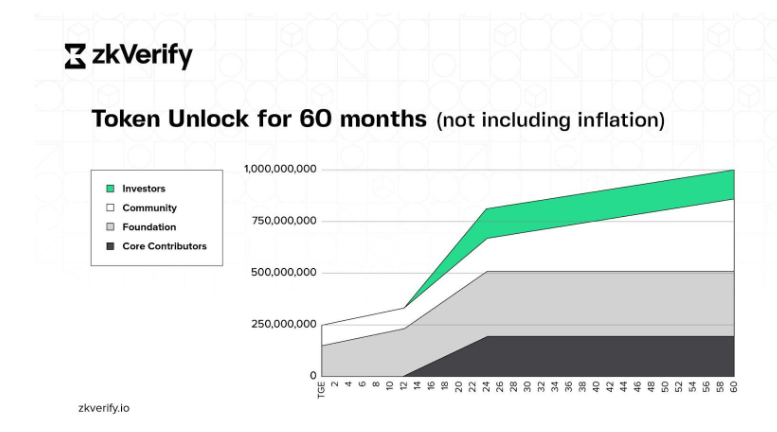 zkVerify

Token Unlock for 60 months (not including inflation)

Investors
Community
Foundation
Core Contributors

1,000,000,000
750,000,000
500,000,000
250,000,000
0

TGE 2 4 6 8 10 12 14 16 18 20 22 24 26 28 30 32 34 36 38 40 42 44 46 48 50 52 54 56 58 60

zkverify.io